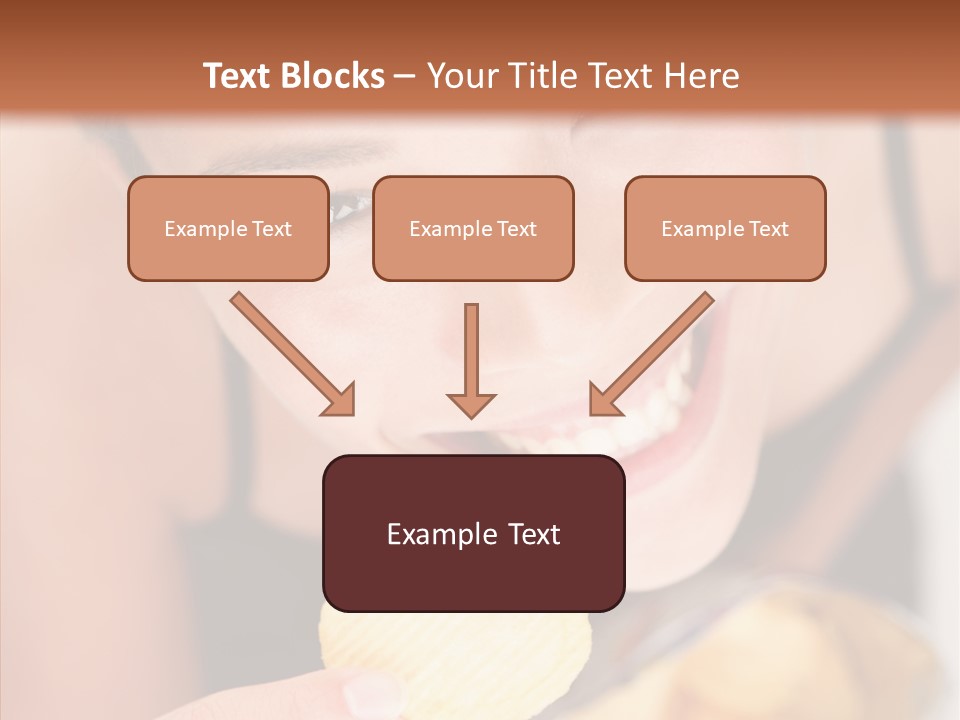 Text Blocks – Your Title Text Here

Example Text

Example Text

Example Text

Example Text